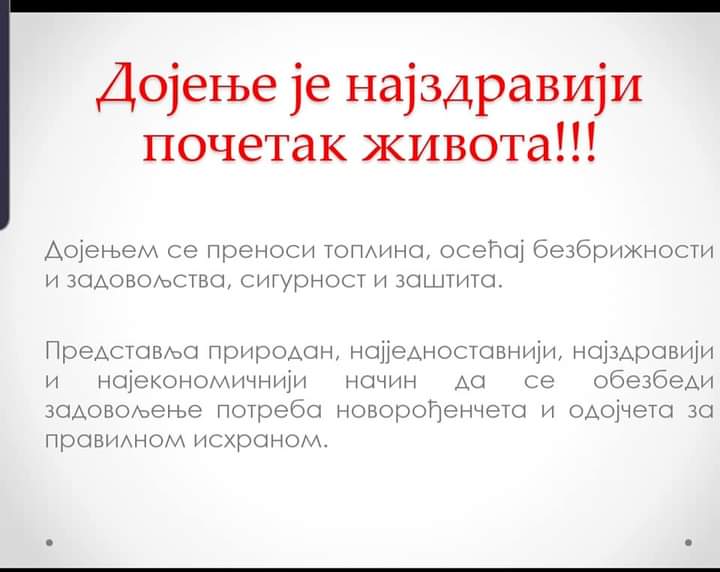 Дојење је најздравији почетак живота!!!

Дојењем се преноси топлина, осећај безбрижности и задовољства, сигурност и заштита.

Представља природан, најједноставнији, најздравији и најекономичнији начин да се обезбеди задовољење потреба новорођенчета и одојчета за правилном исхраном.